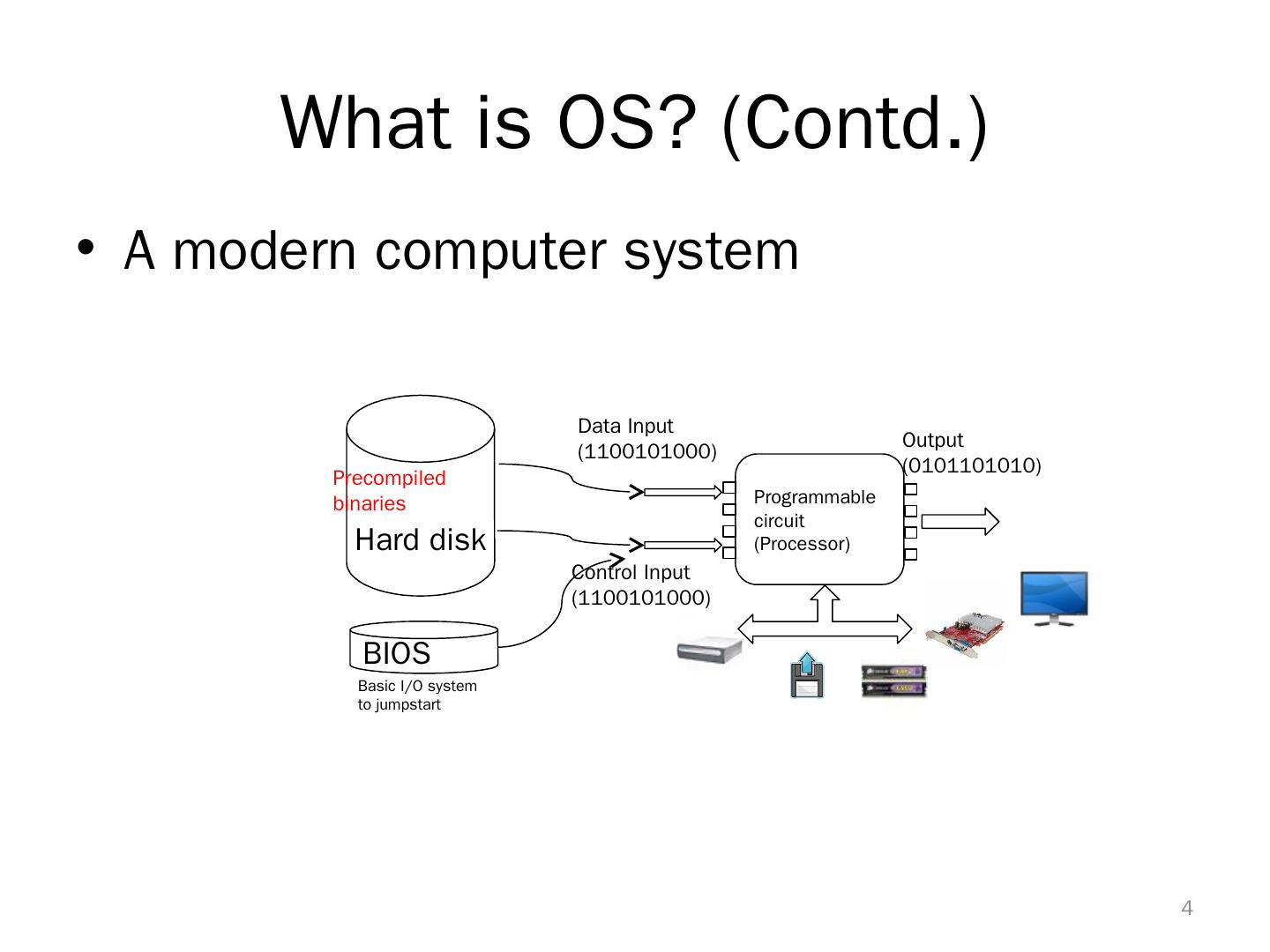 What is OS? (Contd.)

• A modern computer system

Precompiled binaries

Hard disk

BIOS

Basic I/O system to jumpstart

Data Input (1100101000)

Control Input (1100101000)

Programmable circuit (Processor)

Output (0101101010)

4